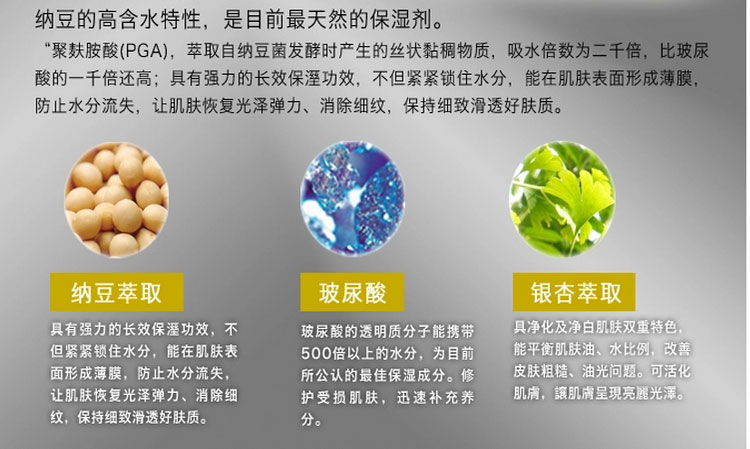 纳豆的高含水特性，是目前最天然的保湿剂。

“聚麸胺酸(PGA)，萃取自纳豆菌发酵时产生的丝状黏稠物质，吸水倍数为二千倍，比玻尿酸的一千倍还高；具有强力的长效保溼功效，不但紧紧锁住水分，能在肌肤表面形成薄膜，防止水分流失，让肌肤恢复光泽弹力、消除细纹，保持细致滑透好肤质。

纳豆萃取

具有强力的长效保溼功效，不但紧紧锁住水分，能在肌肤表面形成薄膜，防止水分流失，让肌肤恢复光泽弹力、消除细纹，保持细致滑透好肤质。

玻尿酸

玻尿酸的透明质分子能携带500倍以上的水分，为目前所公认的最佳保湿成分。修护受损肌肤，迅速补充养分。

银杏萃取

具净化及净白肌肤双重特色，能平衡肌肤油、水比例，改善皮肤粗糙、油光问题。可活化肌膚，讓肌膚呈現亮麗光澤。